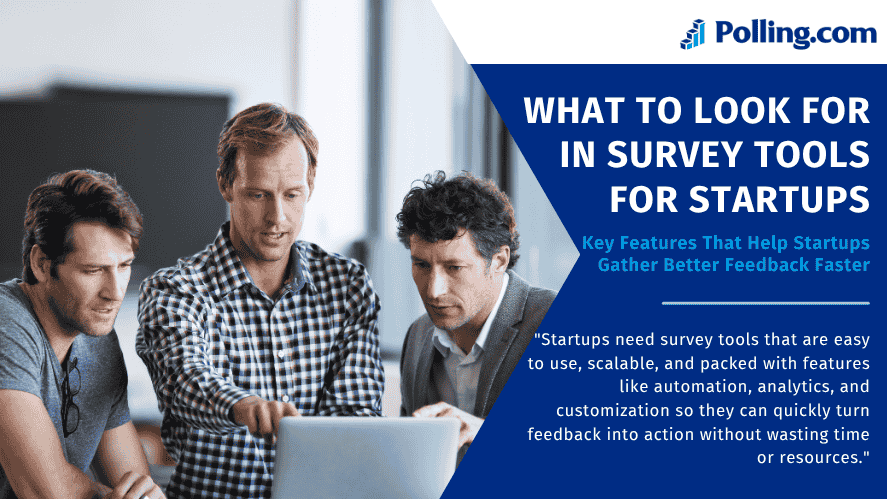 Polling.com

WHAT TO LOOK FOR IN SURVEY TOOLS FOR STARTUPS

Key Features That Help Startups Gather Better Feedback Faster

"Startups need survey tools that are easy to use, scalable, and packed with features like automation, analytics, and customization so they can quickly turn feedback into action without wasting time or resources."